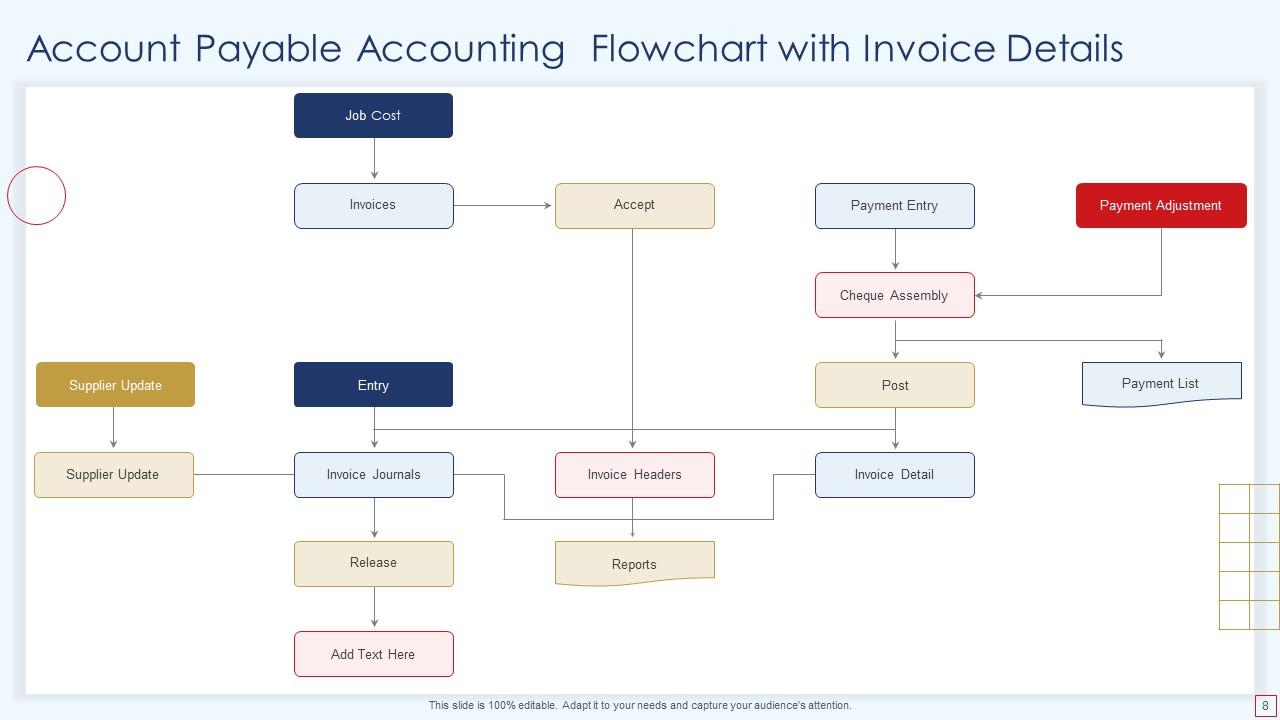 Account Payable Accounting  Flowchart with Invoice Details

Job Cost

Invoices

Accept

Payment Entry

Payment Adjustment

Cheque Assembly

Supplier Update

Entry

Post

Payment List

Supplier Update

Invoice Journals

Invoice Headers

Invoice Detail

Release

Reports

Add Text Here

This slide is 100% editable. Adapt it to your needs and capture your audience's attention.

8